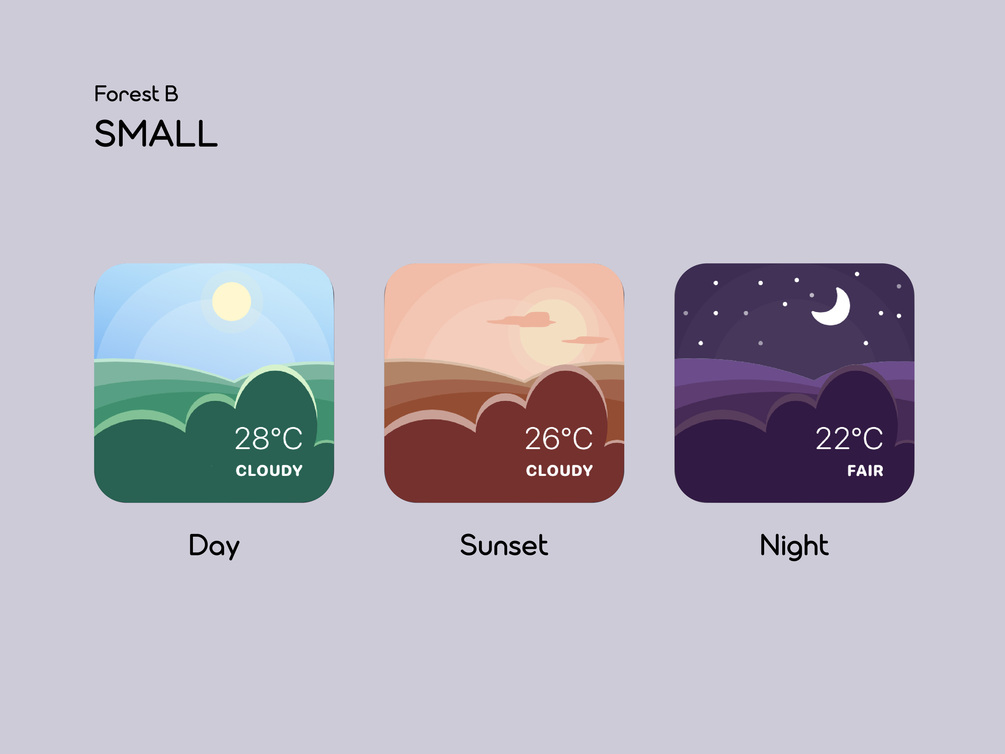 Forest B
SMALL

28°C
CLOUDY

Day

26°C
CLOUDY

Sunset

22°C
FAIR

Night